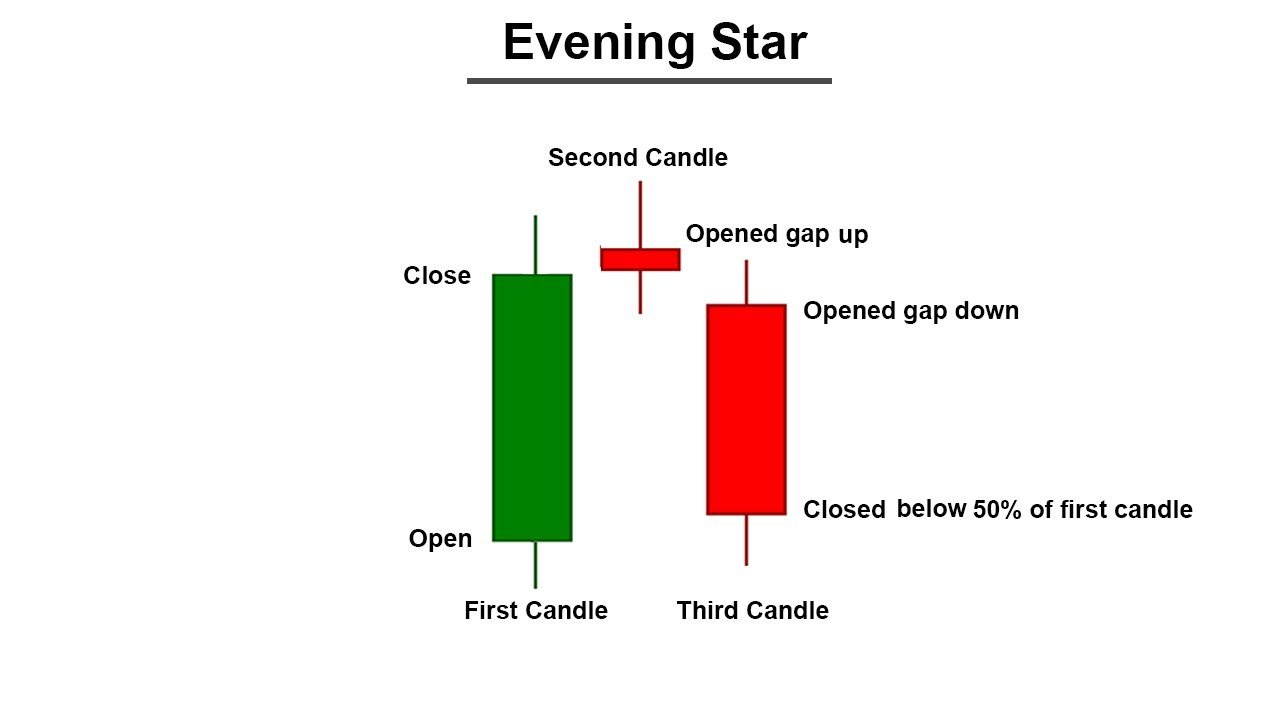 Evening Star

Second Candle

Opened gap up

Close

Opened gap down

Closed below 50% of first candle

Open

First Candle

Third Candle